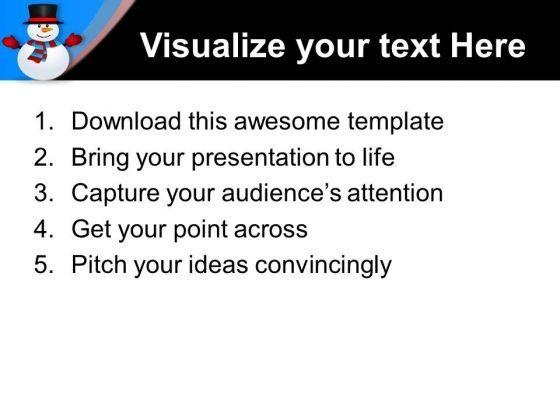 Visualize your text Here

1. Download this awesome template
2. Bring your presentation to life
3. Capture your audience's attention
4. Get your point across
5. Pitch your ideas convincingly